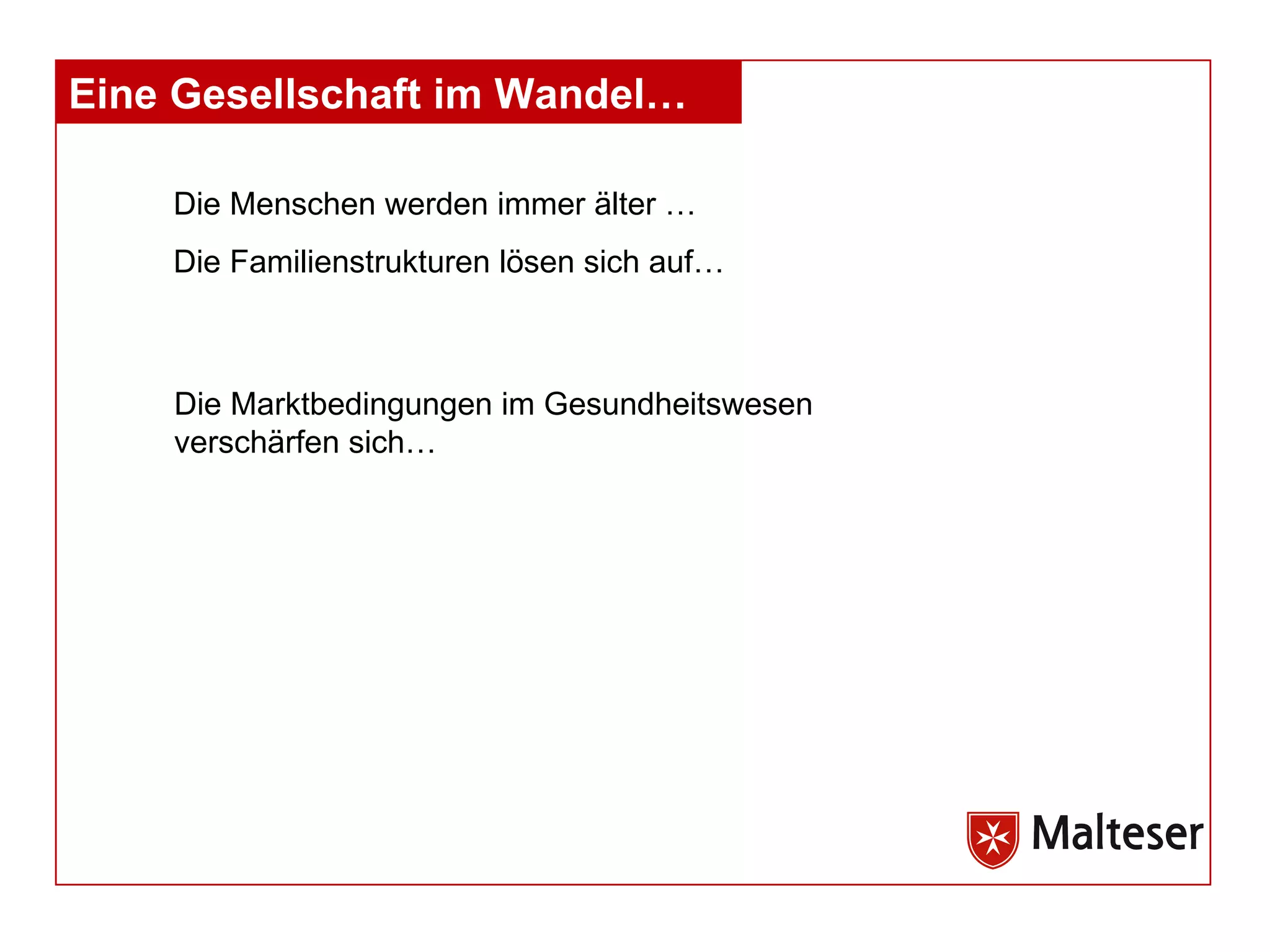 Eine Gesellschaft im Wandel…

Die Menschen werden immer älter …

Die Familienstrukturen lösen sich auf…

Die Marktbedingungen im Gesundheitswesen verschärfen sich…

Malteser